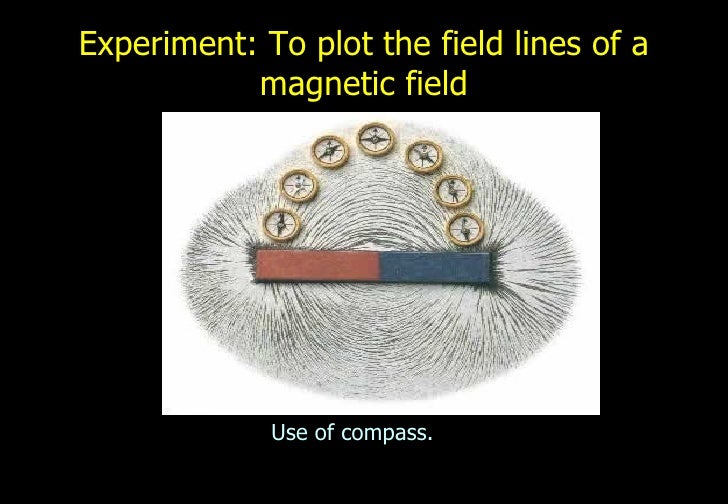 Experiment: To plot the field lines of a magnetic field

Use of compass.